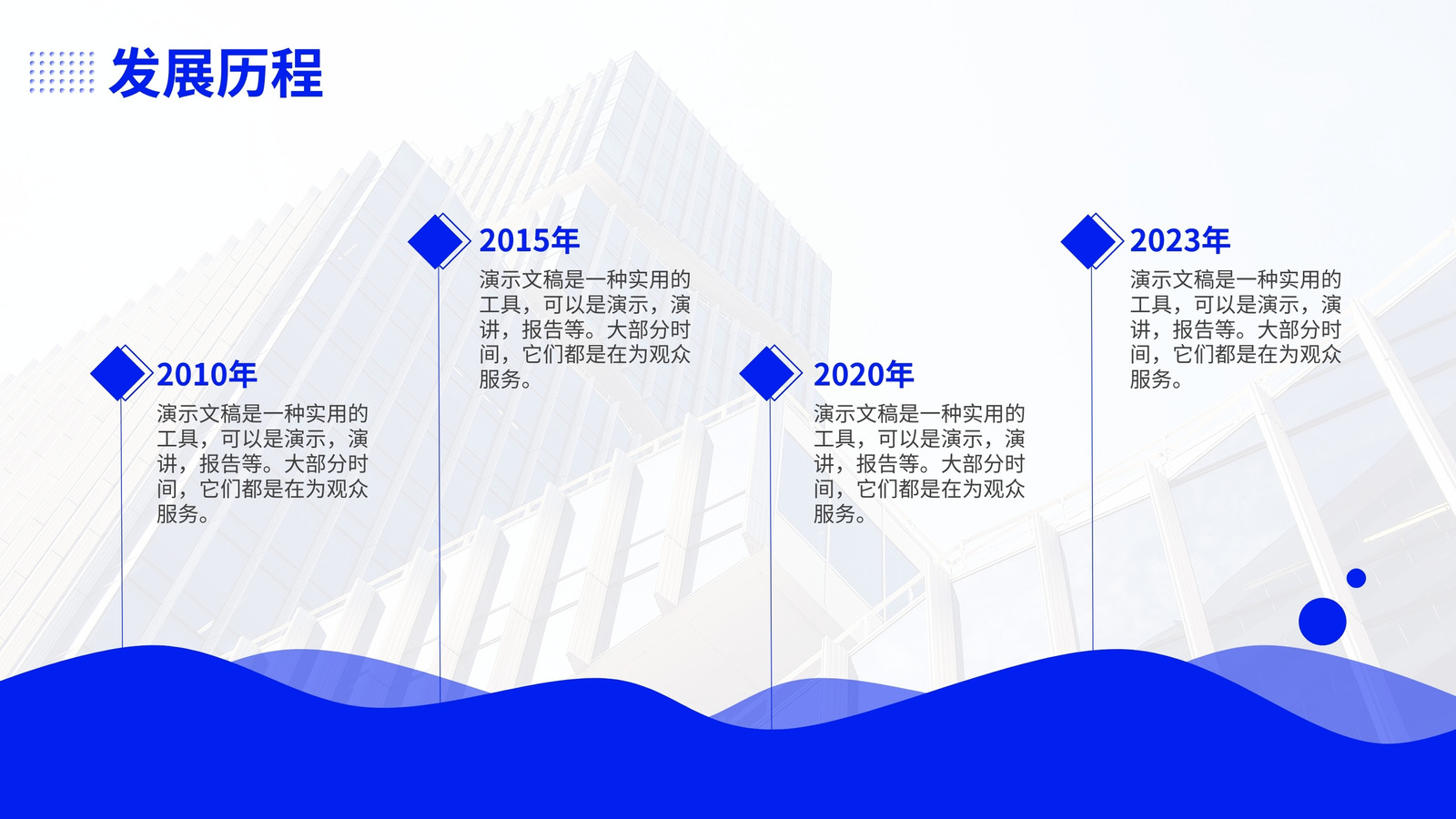 发展历程

2010年
演示文稿是一种实用的工具，可以是演示，演讲，报告等。大部分时间，它们都是在为观众服务。

2015年
演示文稿是一种实用的工具，可以是演示，演讲，报告等。大部分时间，它们都是在为观众服务。

2020年
演示文稿是一种实用的工具，可以是演示，演讲，报告等。大部分时间，它们都是在为观众服务。

2023年
演示文稿是一种实用的工具，可以是演示，演讲，报告等。大部分时间，它们都是在为观众服务。